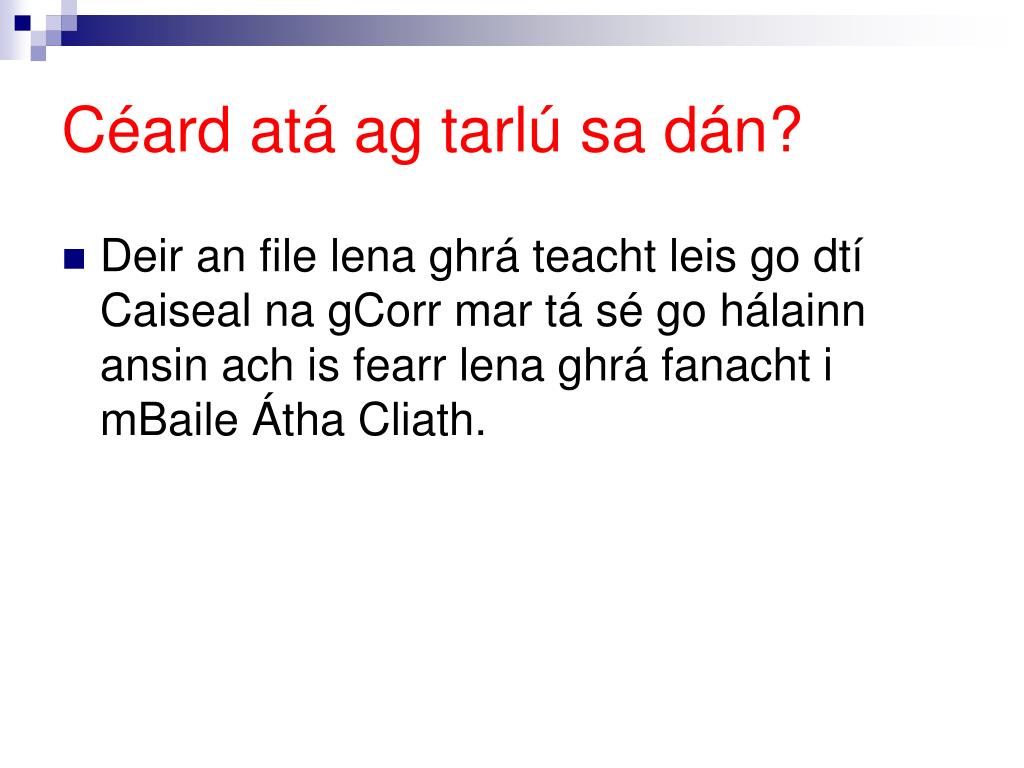 Céard atá ag tarlú sa dán?

Deir an file lena ghrá teacht leis go dtí Caiseal na gCorr mar tá sé go hálainn ansin ach is fearr lena ghrá fanacht i mBaile Átha Cliath.